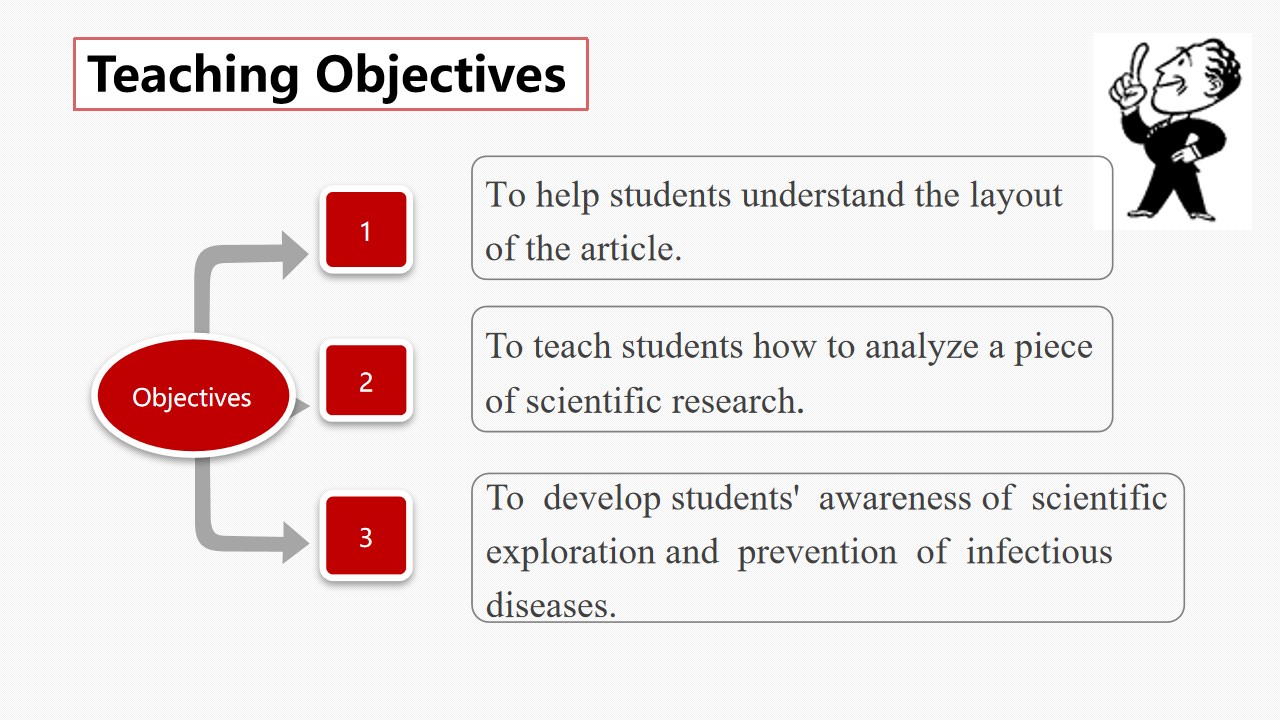 Teaching Objectives

Objectives

1

To help students understand the layout of the article.

2

To teach students how to analyze a piece of scientific research.

3

To develop students' awareness of scientific exploration and prevention of infectious diseases.